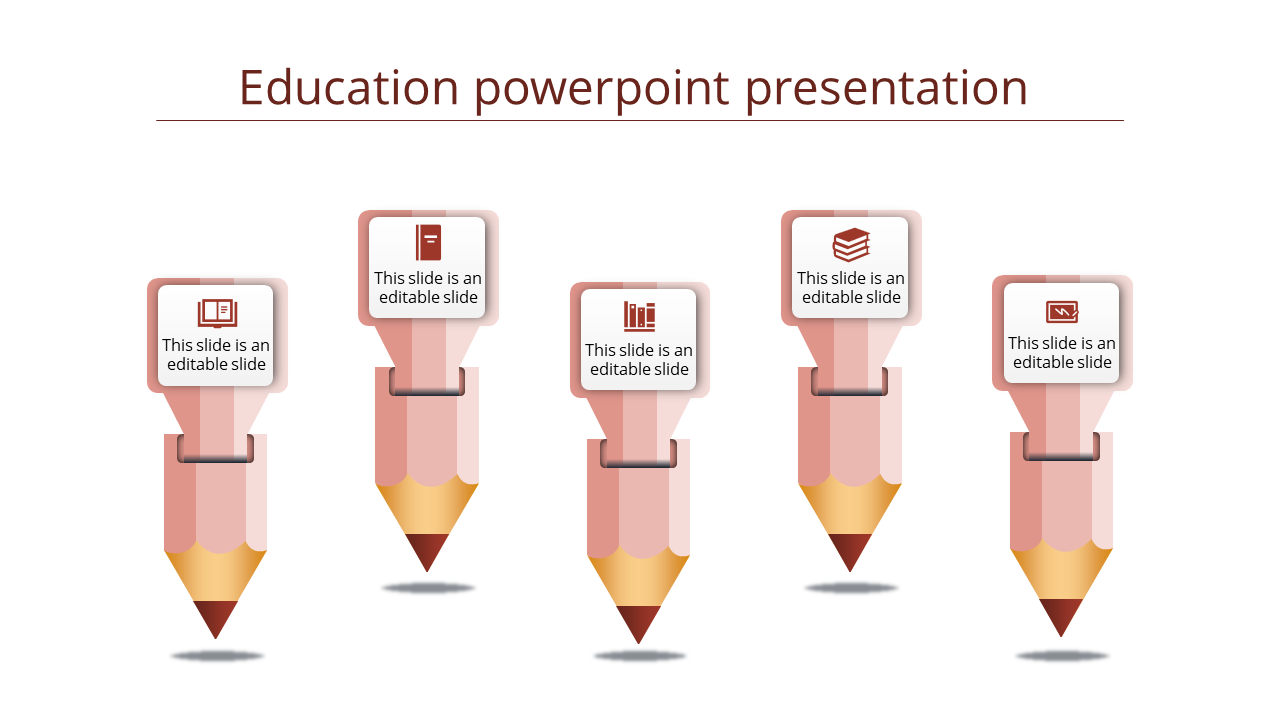 Education powerpoint presentation

This slide is an editable slide

This slide is an editable slide

This slide is an editable slide

This slide is an editable slide

This slide is an editable slide